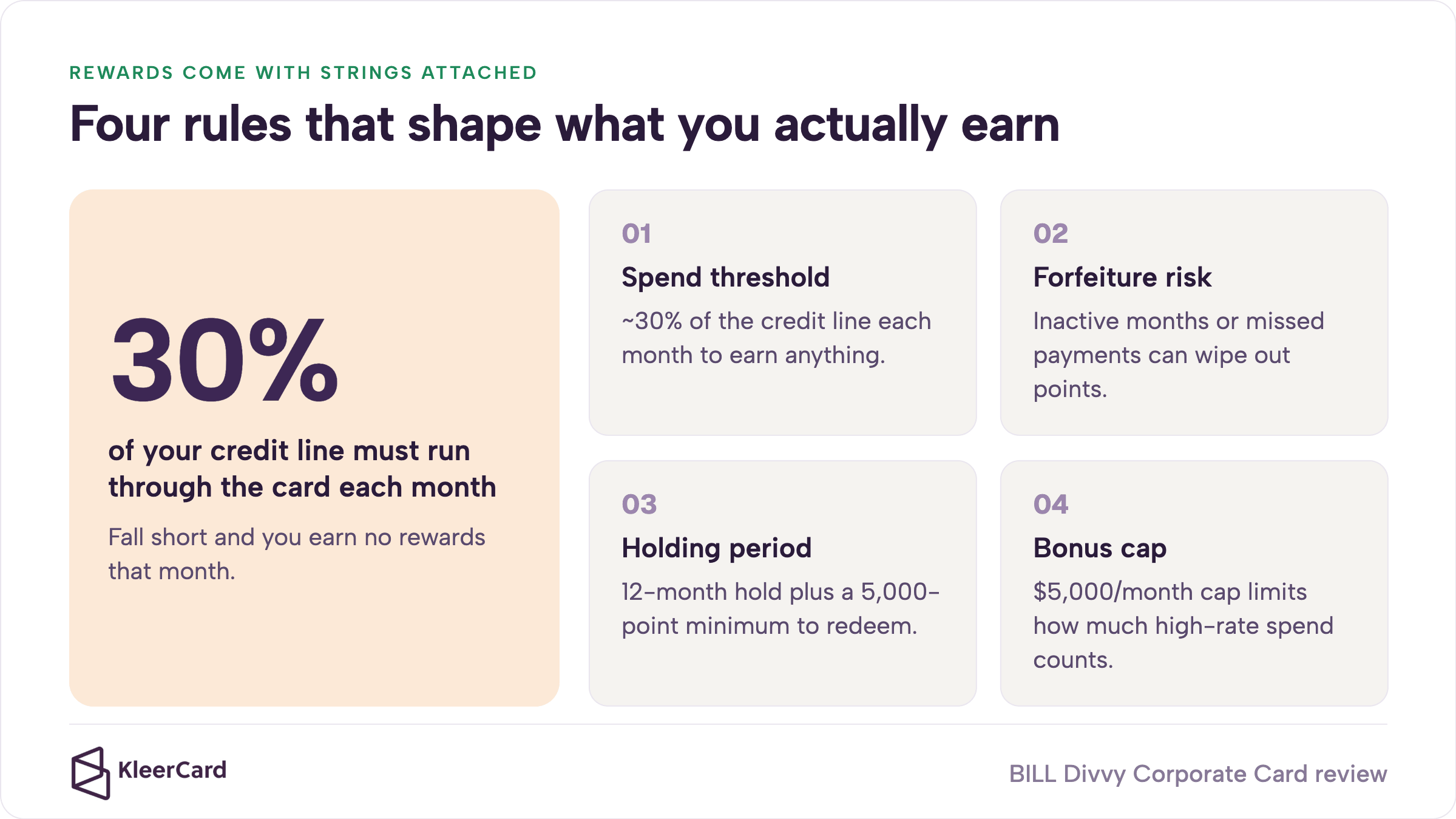 REWARDS COME WITH STRINGS ATTACHED

Four rules that shape what you actually earn

30%

of your credit line must run through the card each month

Fall short and you earn no rewards that month.

01

Spend threshold

~30% of the credit line each month to earn anything.

02

Forfeiture risk

Inactive months or missed payments can wipe out points.

03

Holding period

12-month hold plus a 5,000-point minimum to redeem.

04

Bonus cap

$5,000/month cap limits how much high-rate spend counts.

KleerCard

BILL Divvy Corporate Card review